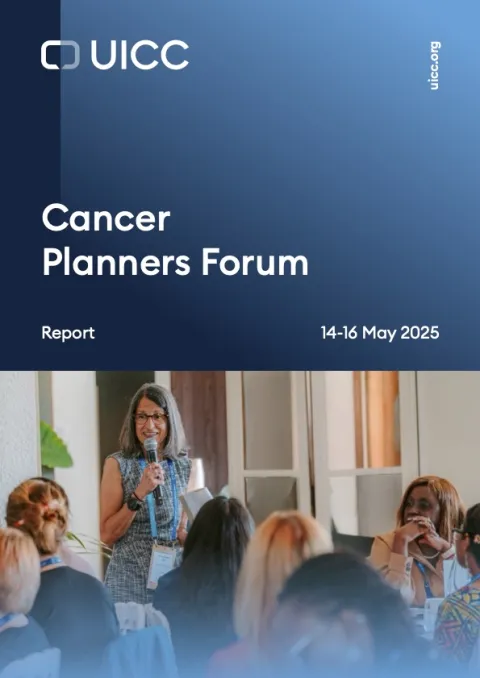 UICC

uicc.org

Cancer Planners Forum

Report

14-16 May 2025